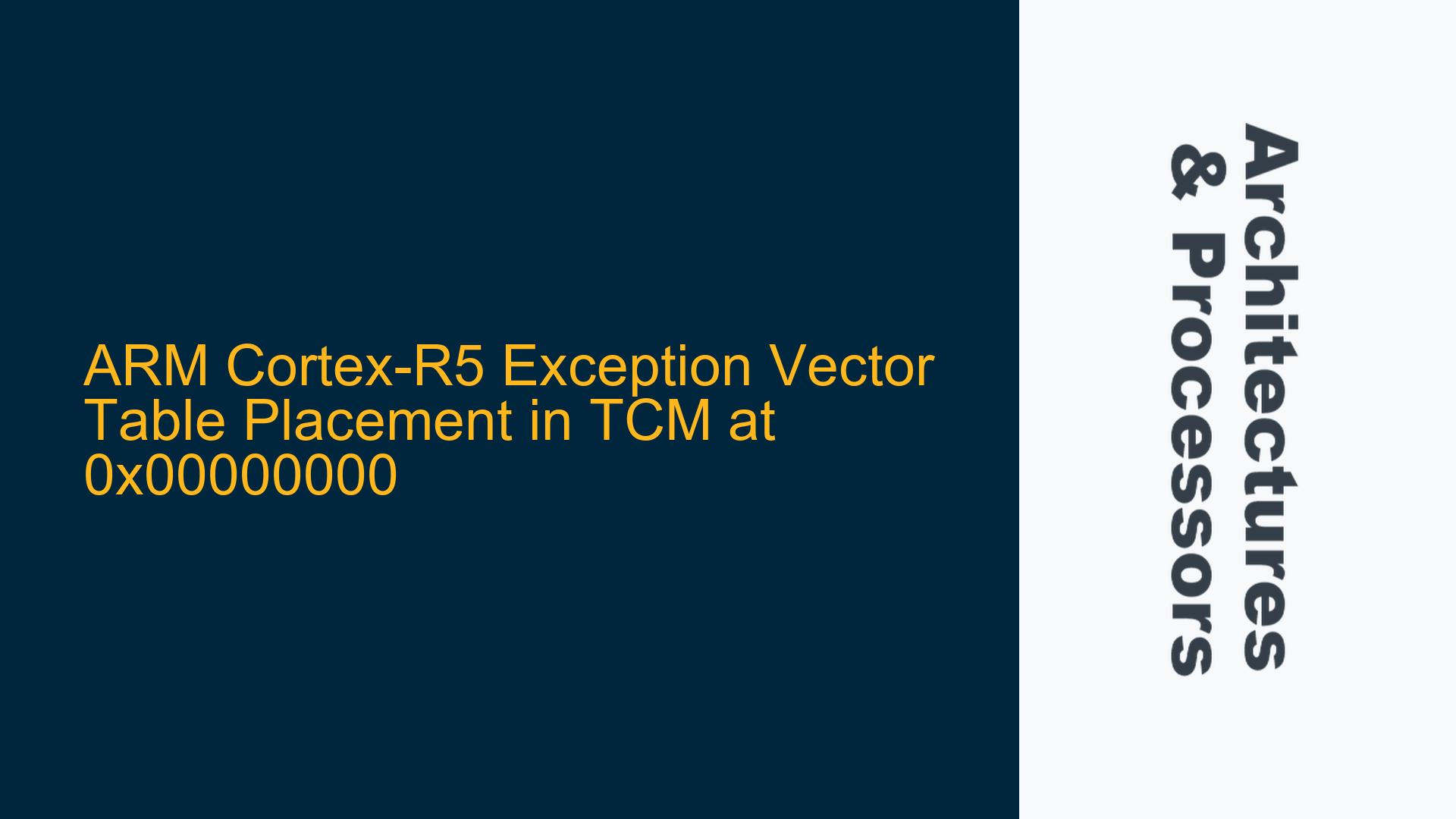 ARM Cortex-R5 Exception Vector Table Placement in TCM at 0x00000000

Architectures & Processors